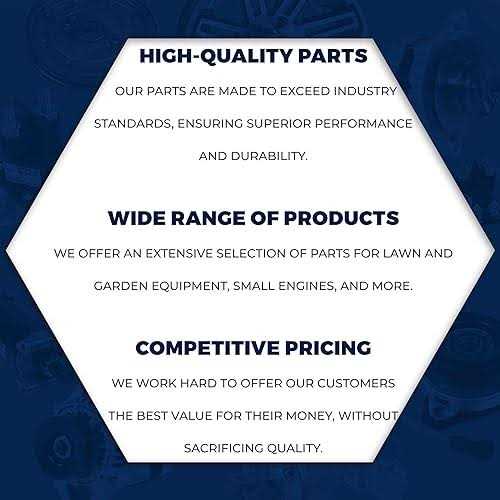 HIGH-QUALITY PARTS

OUR PARTS ARE MADE TO EXCEED INDUSTRY STANDARDS, ENSURING SUPERIOR PERFORMANCE AND DURABILITY.

WIDE RANGE OF PRODUCTS

WE OFFER AN EXTENSIVE SELECTION OF PARTS FOR LAWN AND GARDEN EQUIPMENT, SMALL ENGINES, AND MORE.

COMPETITIVE PRICING

WE WORK HARD TO OFFER OUR CUSTOMERS THE BEST VALUE FOR THEIR MONEY, WITHOUT SACRIFICING QUALITY.